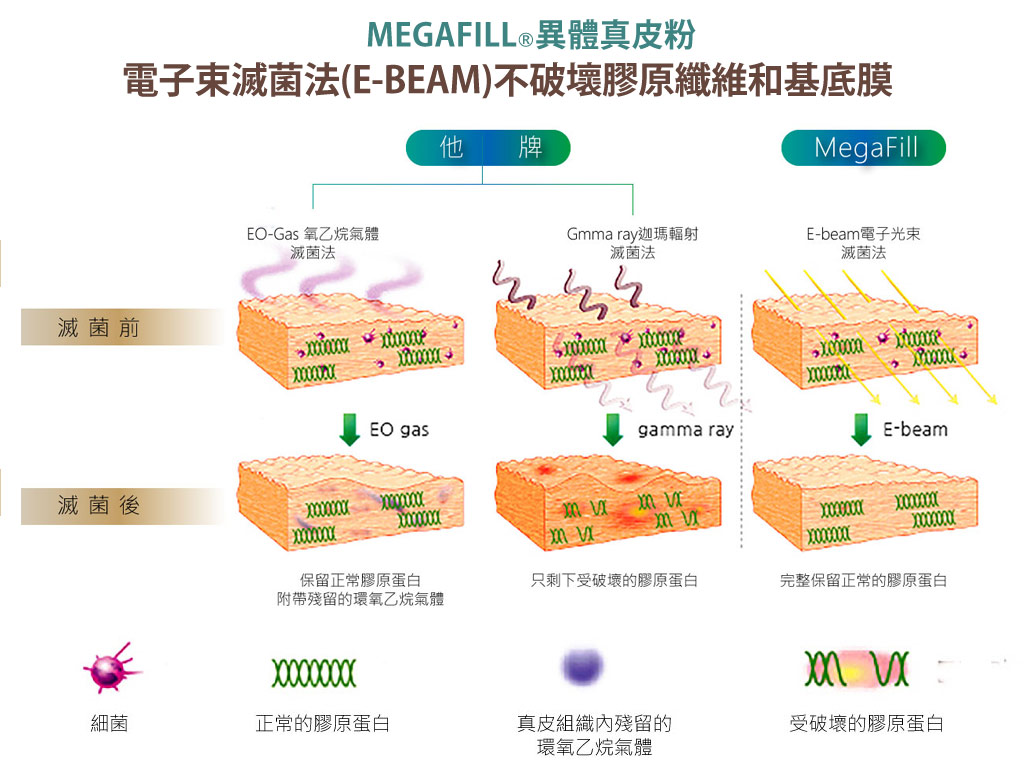 MEGAFILL®異體真皮粉
電子束滅菌法(E-BEAM)不破壞膠原纖維和基底膜

他　牌

MegaFill

EO-Gas 氧乙烷氣體
滅菌法

Gmma ray迦瑪輻射
滅菌法

E-beam電子光束
滅菌法

滅菌前

EO gas

gamma ray

E-beam

滅菌後

保留正常膠原蛋白
附帶殘留的環氧乙烷氣體

只剩下受破壞的膠原蛋白

完整保留正常的膠原蛋白

細菌

正常的膠原蛋白

真皮組織內殘留的
環氧乙烷氣體

受破壞的膠原蛋白